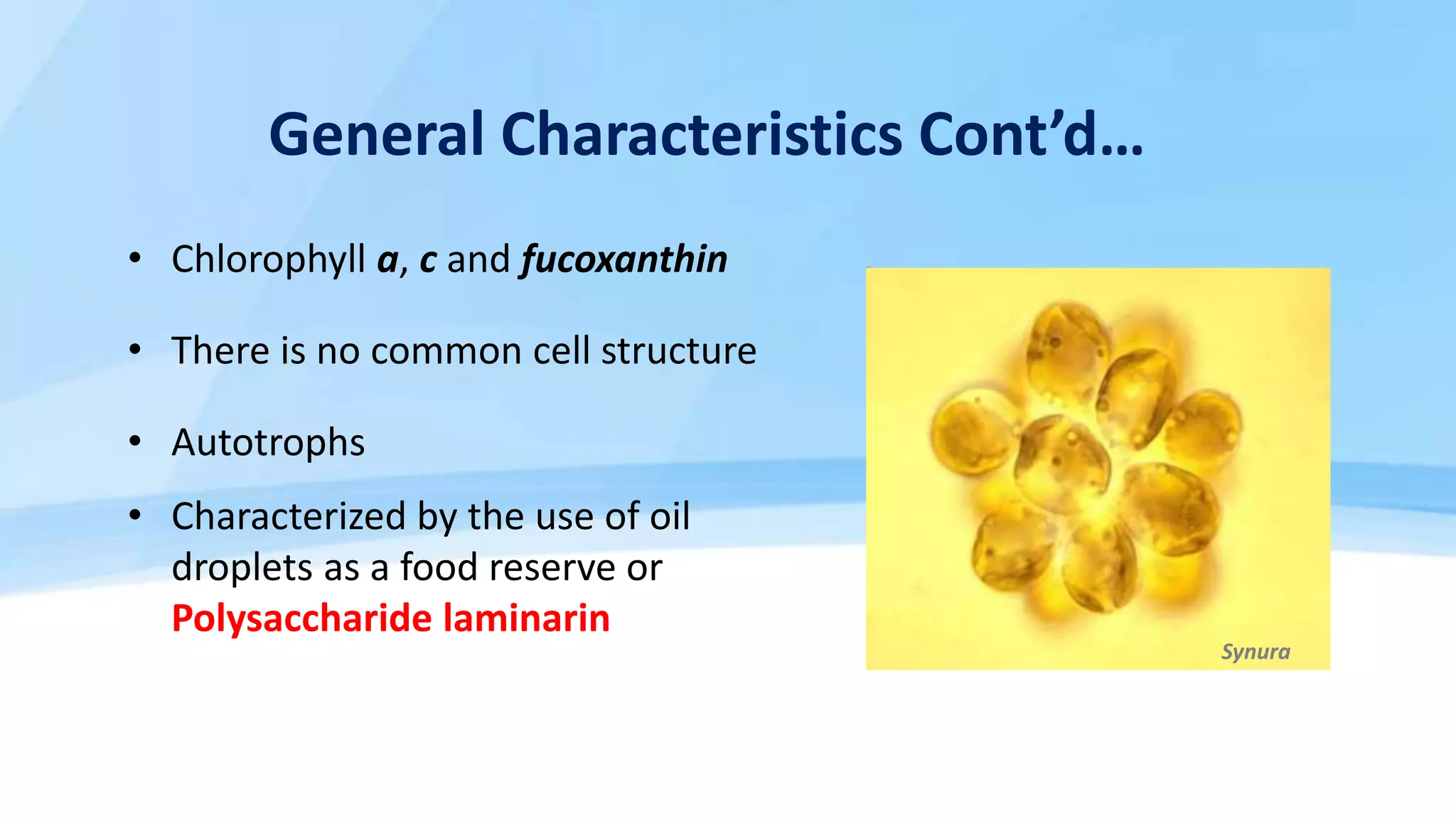 General Characteristics Cont'd…

• Chlorophyll a, c and fucoxanthin

• There is no common cell structure

• Autotrophs

• Characterized by the use of oil droplets as a food reserve or Polysaccharide laminarin

Synura